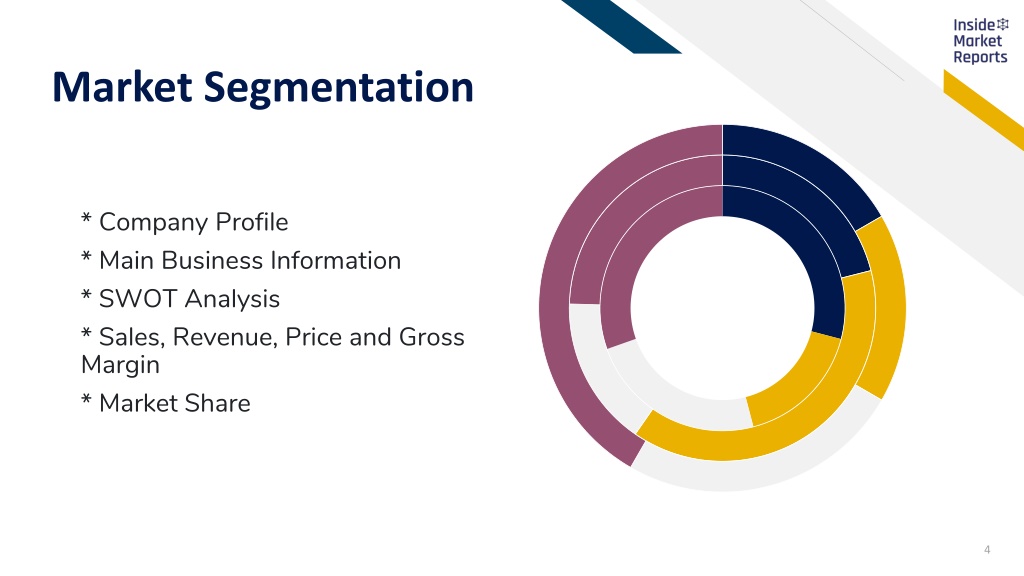 Inside Market Reports

Market Segmentation

* Company Profile
* Main Business Information
* SWOT Analysis
* Sales, Revenue, Price and Gross Margin
* Market Share

4